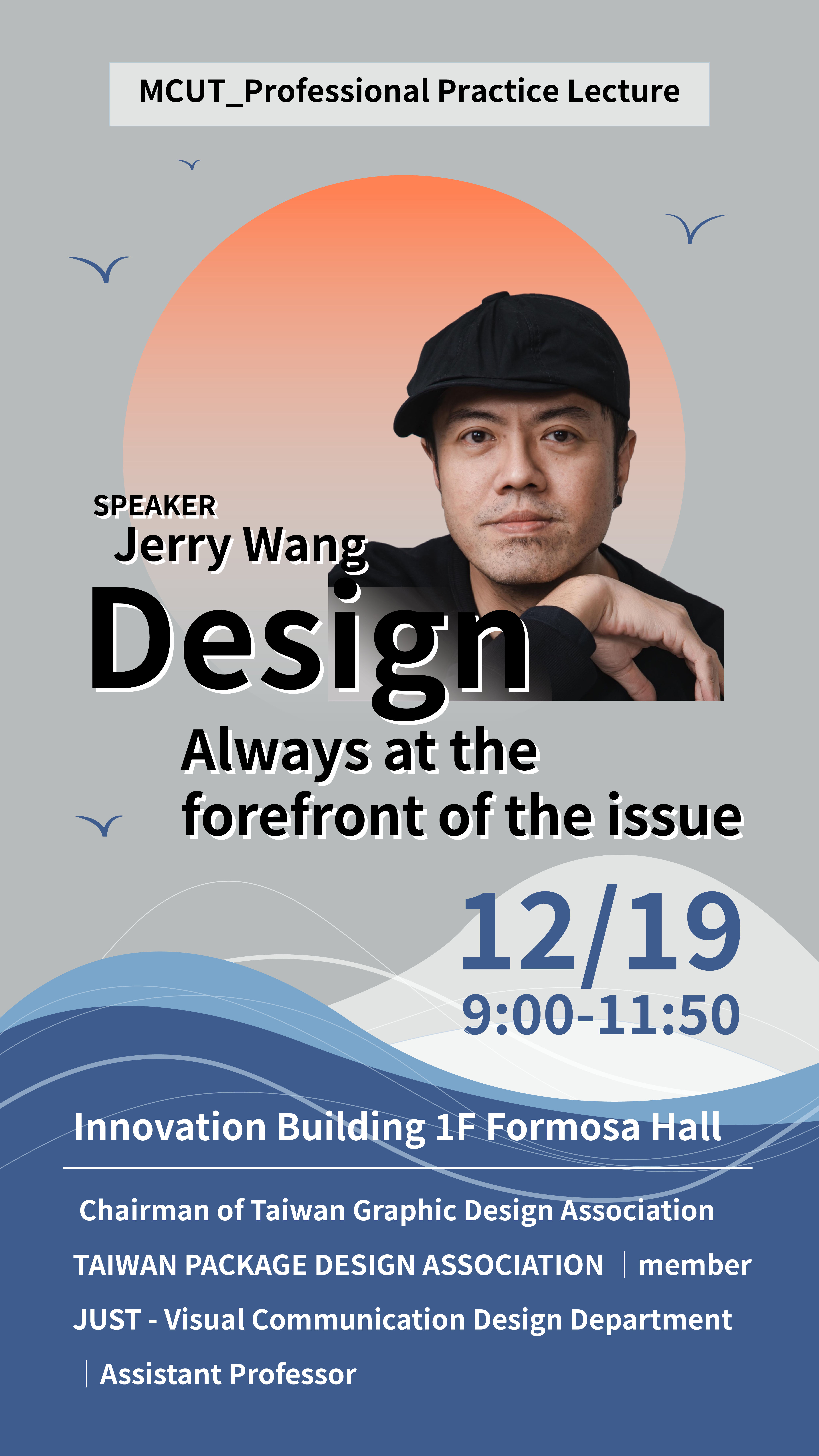 MCUT_Professional Practice Lecture

SPEAKER
Jerry Wang

Design
Always at the forefront of the issue

12/19
9:00-11:50

Innovation Building 1F Formosa Hall

Chairman of Taiwan Graphic Design Association
TAIWAN PACKAGE DESIGN ASSOCIATION ｜member
JUST - Visual Communication Design Department ｜Assistant Professor